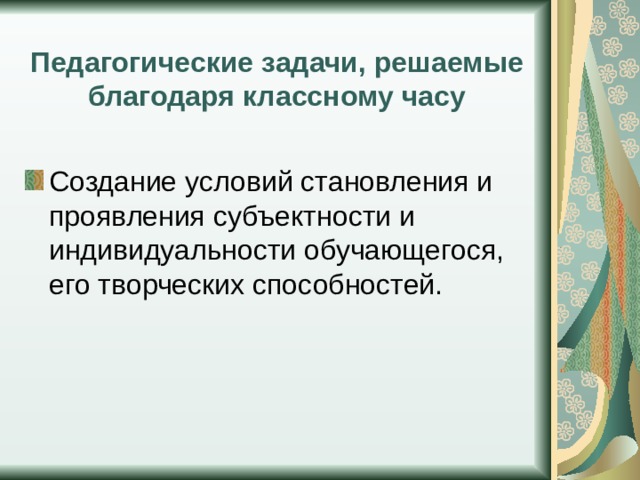 Педагогические задачи, решаемые благодаря классному часу

Создание условий становления и проявления субъектности и индивидуальности обучающегося, его творческих способностей.